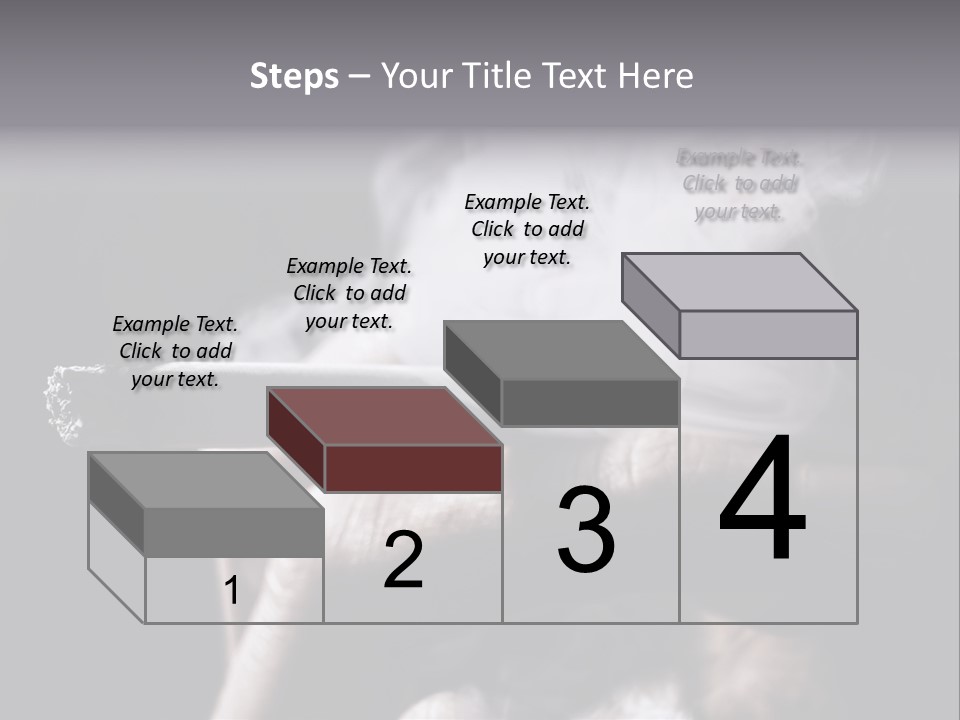 Steps – Your Title Text Here

Example Text. Click to add your text.

Example Text. Click to add your text.

Example Text. Click to add your text.

Example Text. Click to add your text.

1

2

3

4